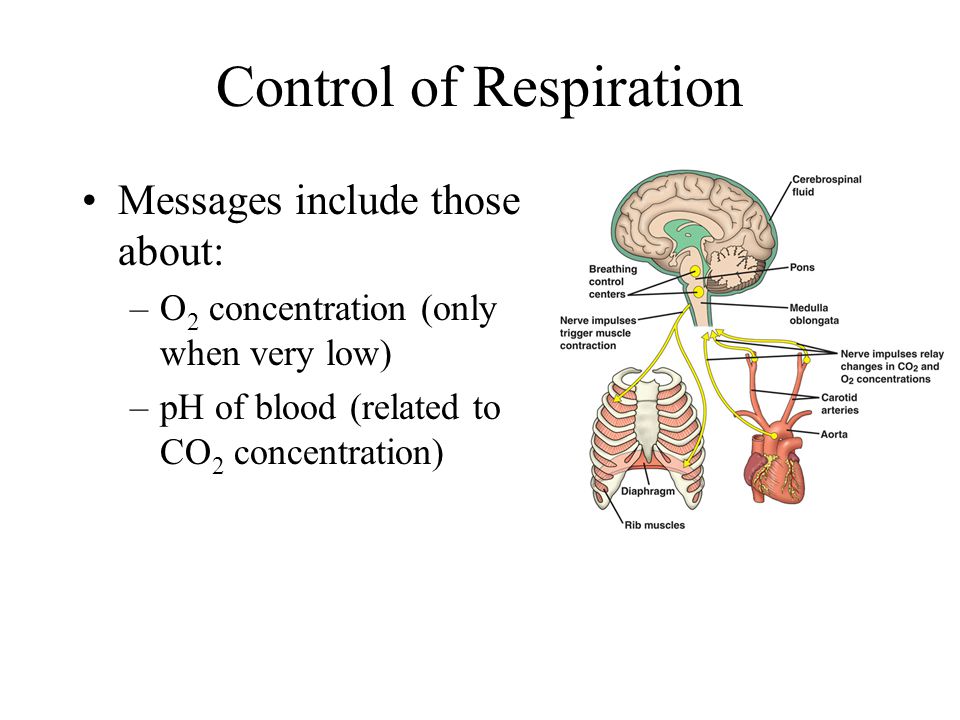 Control of Respiration

• Messages include those about:
 – $O_2$ concentration (only when very low)
 – pH of blood (related to $CO_2$ concentration)

Cerebrospinal fluid

Breathing control centers

Pons

Medulla oblongata

Nerve impulses trigger muscle contraction

Nerve impulses relay changes in $CO_2$ and $O_2$ concentrations

Carotid arteries

Aorta

Diaphragm

Rib muscles